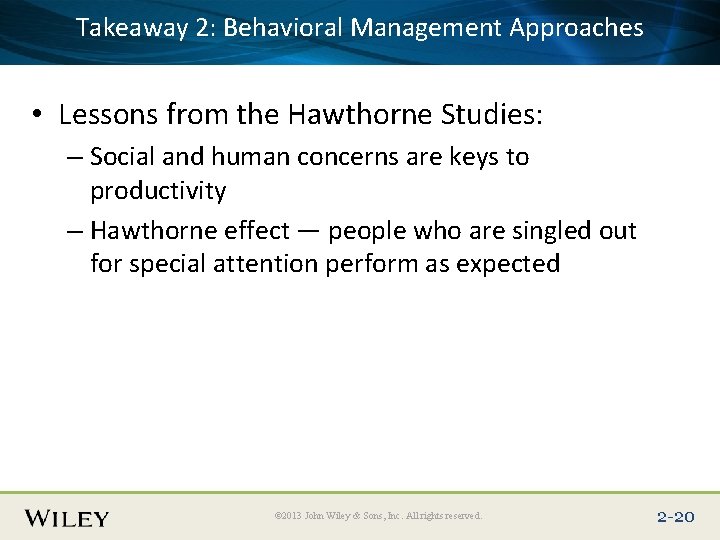 Takeaway 2: Behavioral Management Approaches

• Lessons from the Hawthorne Studies:

– Social and human concerns are keys to productivity

– Hawthorne effect — people who are singled out for special attention perform as expected

WILEY

©2013 John Wiley & Sons, Inc. All rights reserved.

2-20